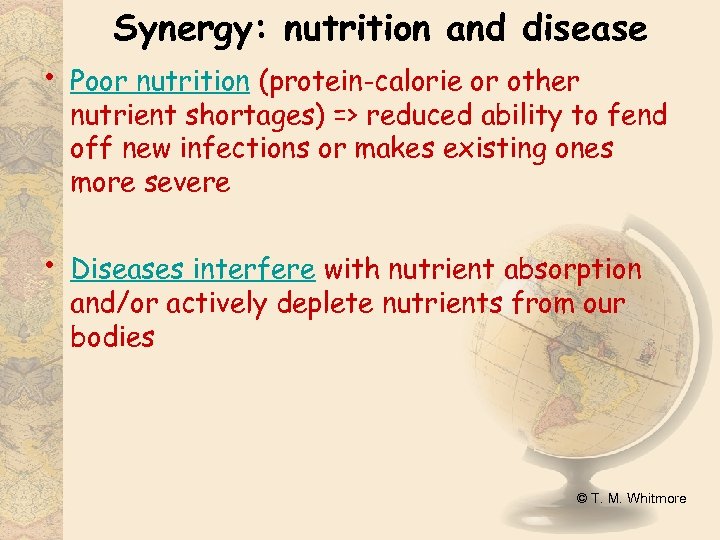 Synergy: nutrition and disease

• Poor nutrition (protein-calorie or other nutrient shortages) => reduced ability to fend off new infections or makes existing ones more severe

• Diseases interfere with nutrient absorption and/or actively deplete nutrients from our bodies

© T. M. Whitmore